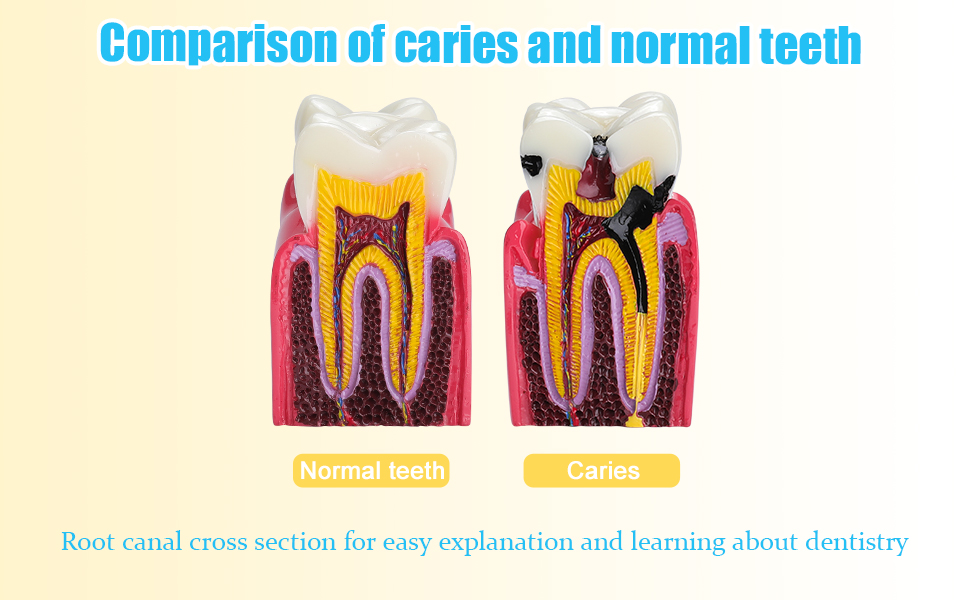 Comparison of caries and normal teeth

Normal teeth

Caries

Root canal cross section for easy explanation and learning about dentistry